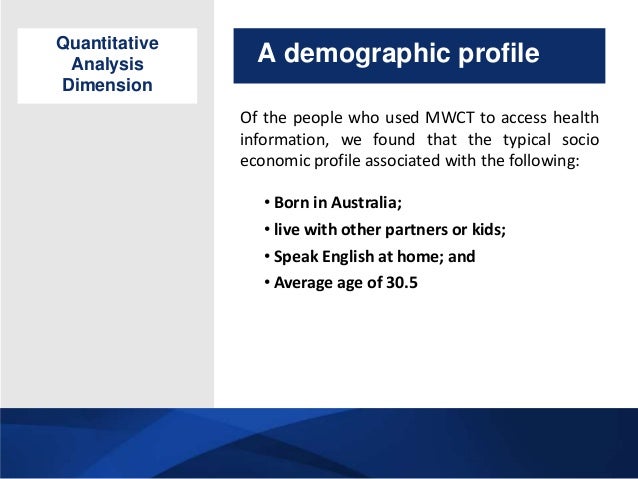 Quantitative Analysis Dimension

A demographic profile

Of the people who used MWCT to access health information, we found that the typical socio economic profile associated with the following:

• Born in Australia;
• live with other partners or kids;
• Speak English at home; and
• Average age of 30.5